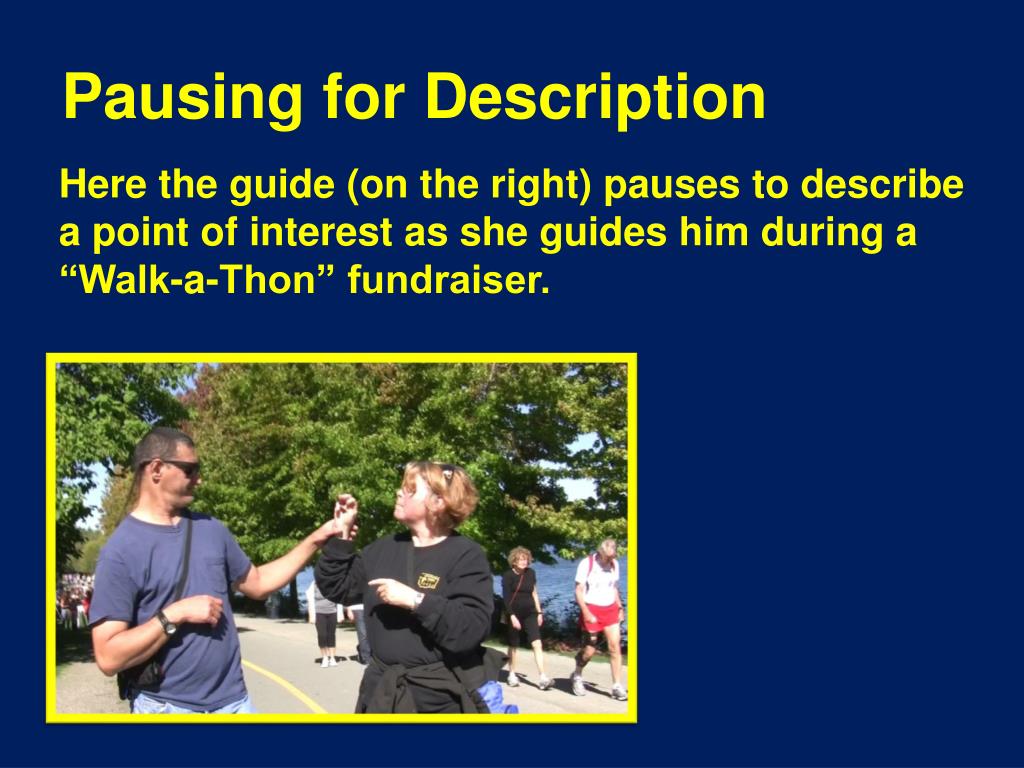 Pausing for Description

Here the guide (on the right) pauses to describe a point of interest as she guides him during a “Walk-a-Thon” fundraiser.